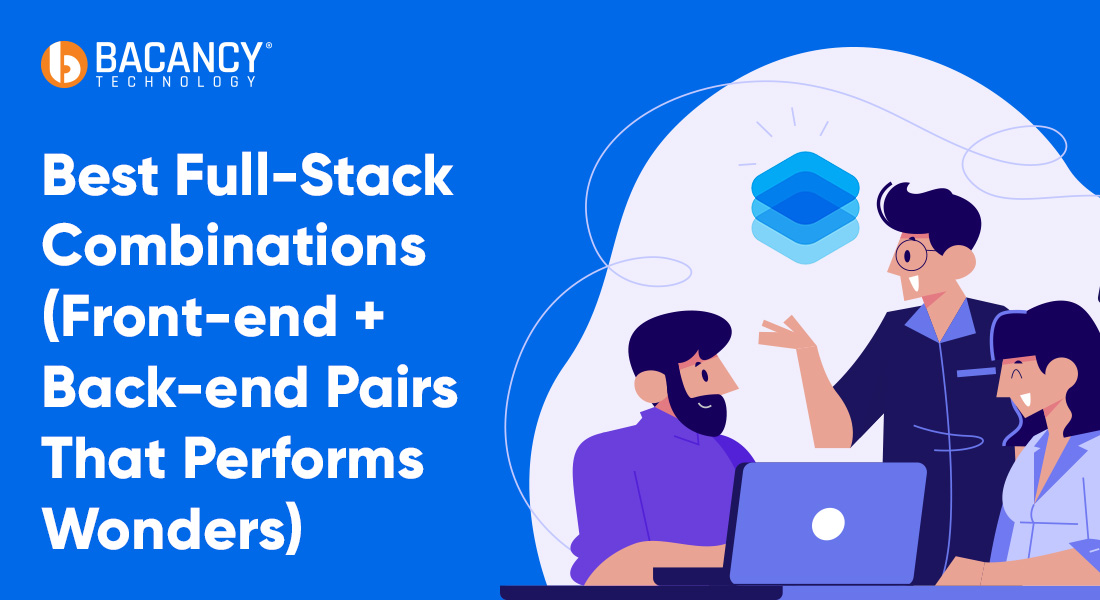 BACANCY®
TECHNOLOGY

Best Full-Stack Combinations (Front-end + Back-end Pairs That Performs Wonders)